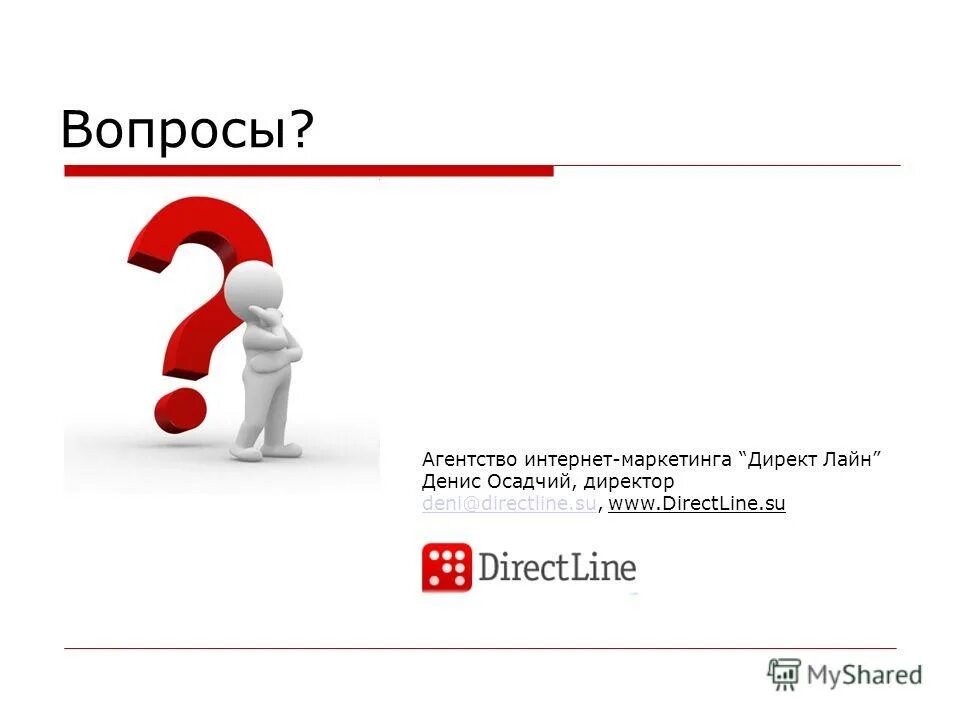 Вопросы?

Агентство интернет-маркетинга “Директ Лайн”
Денис Осадчий, директор
deni@directline.su, www.DirectLine.su

DirectLine

MyShared